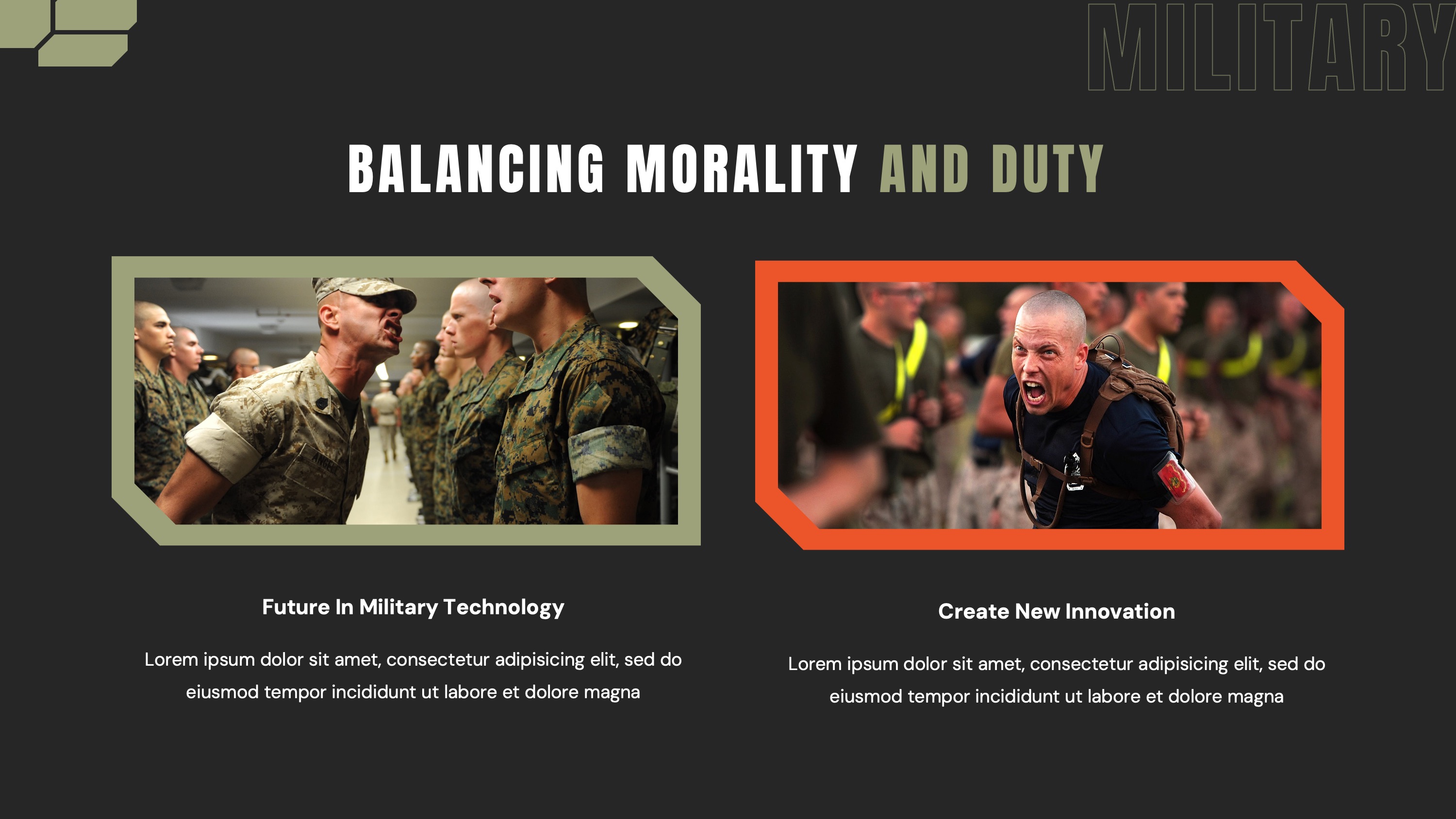 MILITARY

BALANCING MORALITY AND DUTY

Future In Military Technology

Lorem ipsum dolor sit amet, consectetur adipisicing elit, sed do eiusmod tempor incididunt ut labore et dolore magna

Create New Innovation

Lorem ipsum dolor sit amet, consectetur adipisicing elit, sed do eiusmod tempor incididunt ut labore et dolore magna